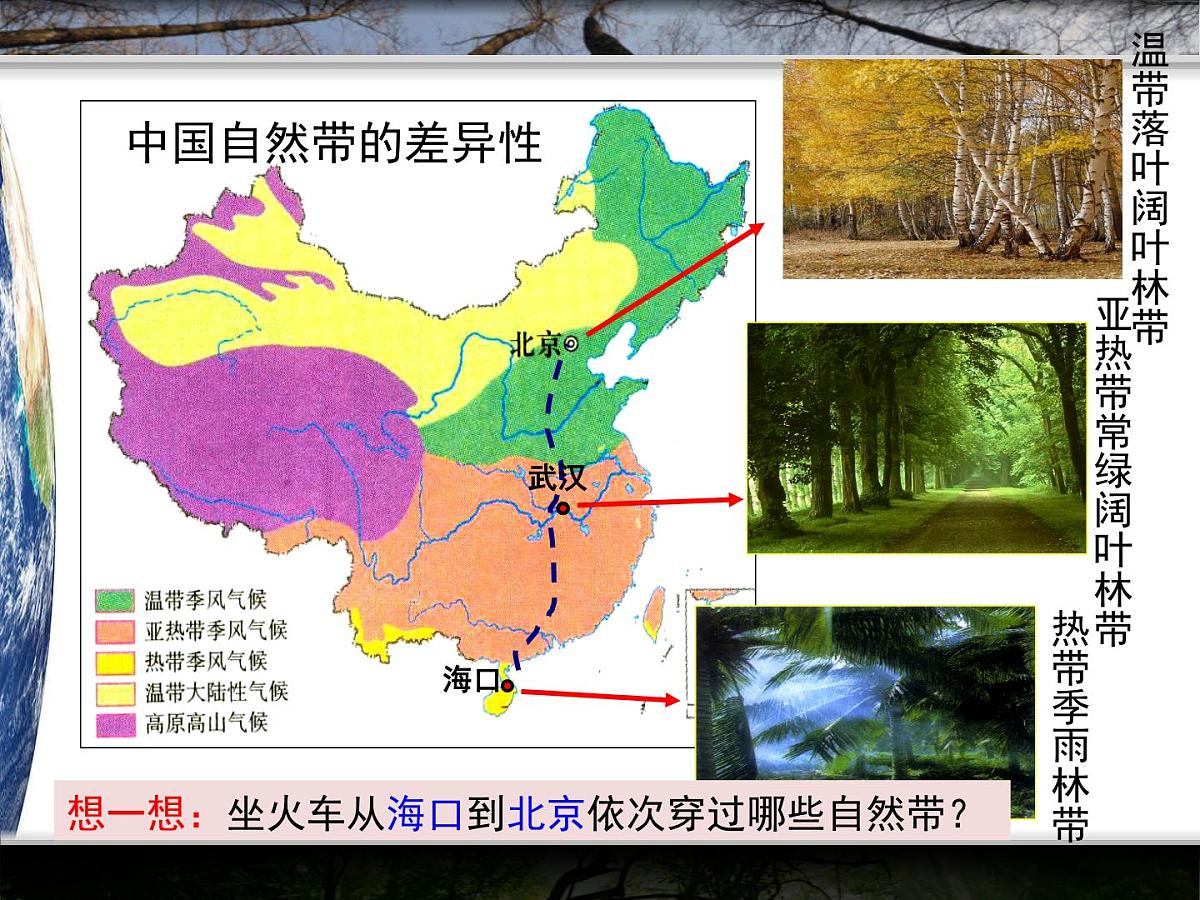 中国自然带的差异性

北京

武汉

海口

温带季风气候
亚热带季风气候
热带季风气候
温带大陆性气候
高原高山气候

温带落叶阔叶林带

亚热带常绿阔叶林带

热带季雨林带

想一想：坐火车从海口到北京依次穿过哪些自然带？